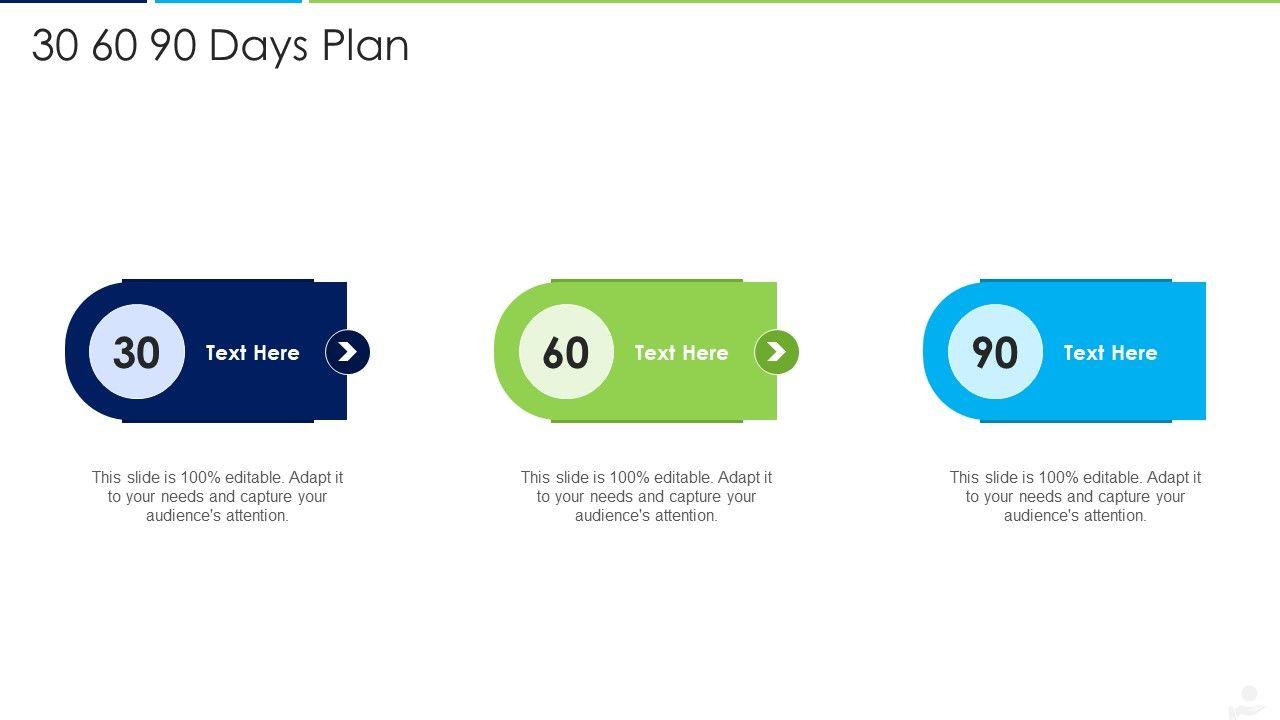 30 60 90 Days Plan

30

Text Here

This slide is 100% editable. Adapt it to your needs and capture your audience's attention.

60

Text Here

This slide is 100% editable. Adapt it to your needs and capture your audience's attention.

90

Text Here

This slide is 100% editable. Adapt it to your needs and capture your audience's attention.